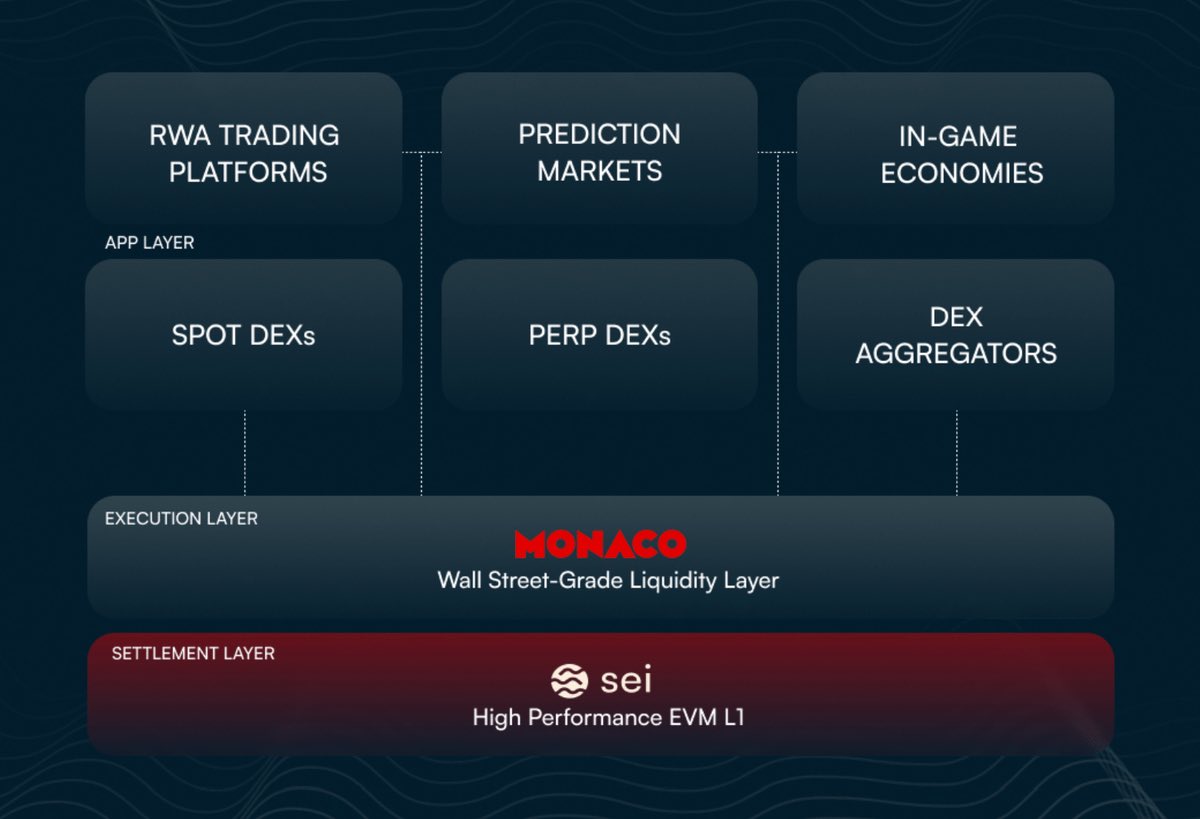 RWA TRADING PLATFORMS

PREDICTION MARKETS

IN-GAME ECONOMIES

APP LAYER

SPOT DEXs

PERP DEXs

DEX AGGREGATORS

EXECUTION LAYER

MONACO

Wall Street-Grade Liquidity Layer

SETTLEMENT LAYER

sei

High Performance EVM L1